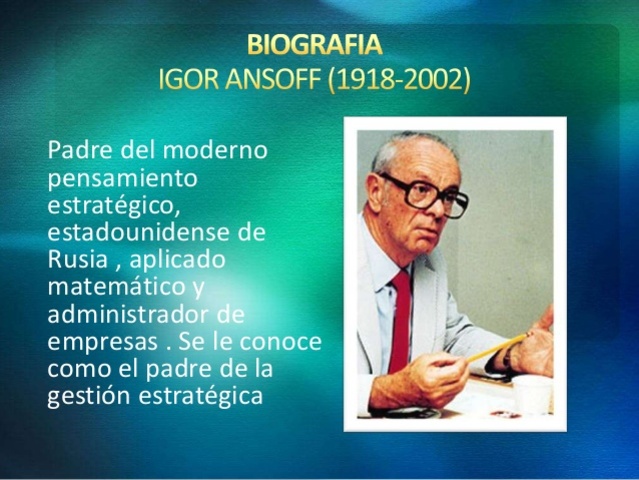 BIOGRAFIA
IGOR ANSOFF (1918-2002)

Padre del moderno pensamiento estratégico, estadounidense de Rusia , aplicado matemático y administrador de empresas . Se le conoce como el padre de la gestión estratégica